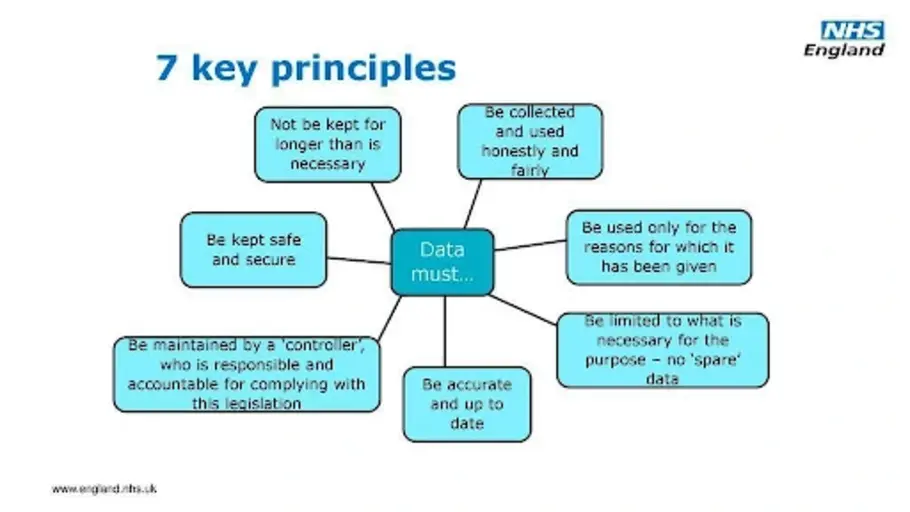 NHS England

7 key principles

Data must…

Be collected and used honestly and fairly

Be used only for the reasons for which it has been given

Be limited to what is necessary for the purpose – no 'spare' data

Be accurate and up to date

Be maintained by a 'controller', who is responsible and accountable for complying with this legislation

Be kept safe and secure

Not be kept for longer than is necessary

www.england.nhs.uk